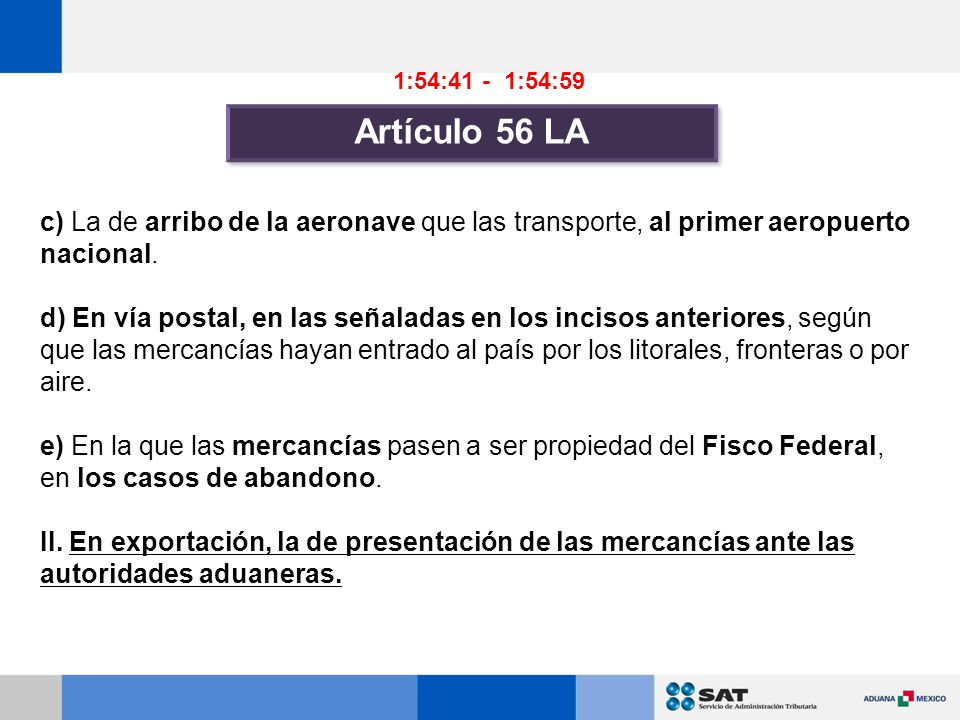 1:54:41 - 1:54:59

Artículo 56 LA

c) La de arribo de la aeronave que las transporte, al primer aeropuerto nacional.

d) En vía postal, en las señaladas en los incisos anteriores, según que las mercancías hayan entrado al país por los litorales, fronteras o por aire.

e) En la que las mercancías pasen a ser propiedad del Fisco Federal, en los casos de abandono.

II. En exportación, la de presentación de las mercancías ante las autoridades aduaneras.

SAT Servicio de Administración Tributaria

ADUANA MEXICO